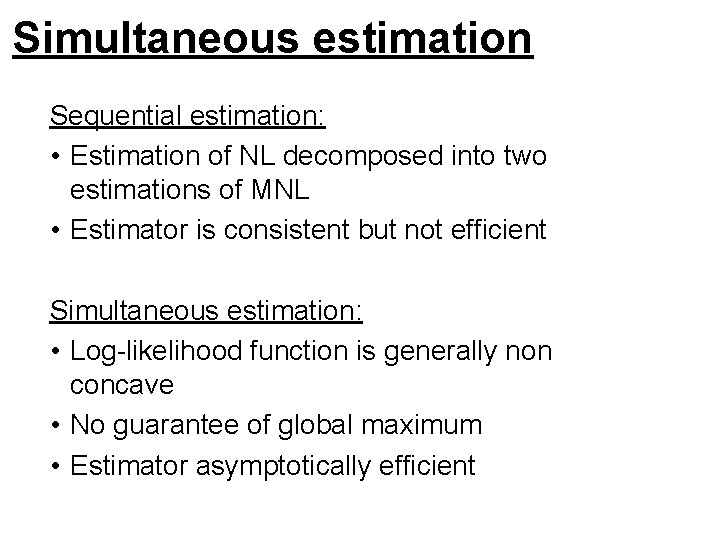 Simultaneous estimation

Sequential estimation:

• Estimation of NL decomposed into two estimations of MNL
• Estimator is consistent but not efficient

Simultaneous estimation:

• Log-likelihood function is generally non concave
• No guarantee of global maximum
• Estimator asymptotically efficient